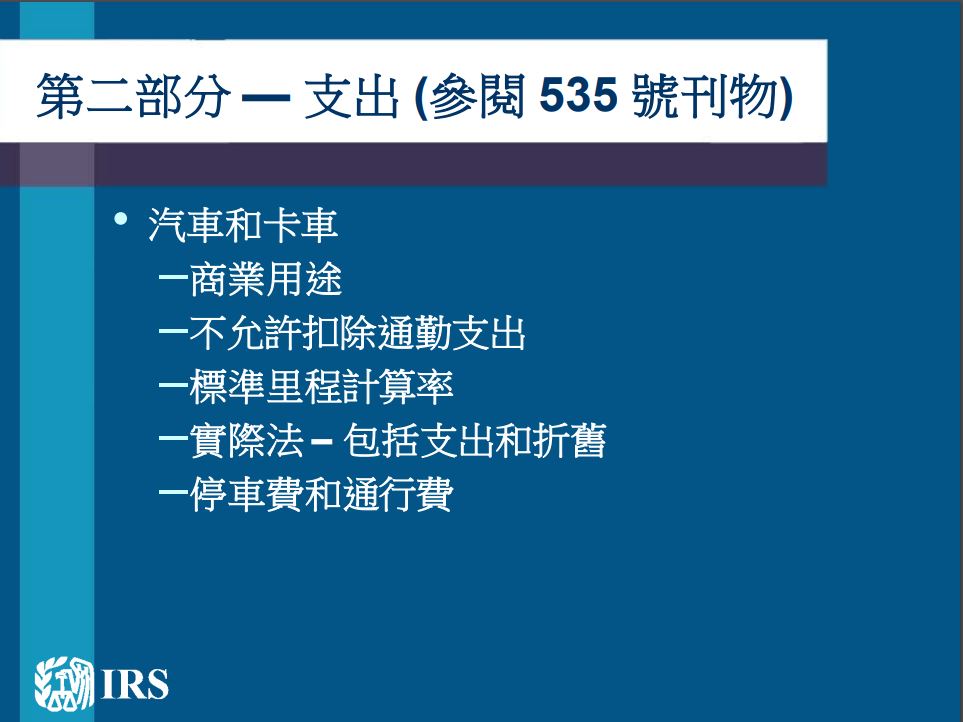 第二部分 — 支出 (參閱 535 號刊物)

• 汽車和卡車
–商業用途
–不允許扣除通勤支出
–標準里程計算率
–實際法 – 包括支出和折舊
–停車費和通行費

IRS